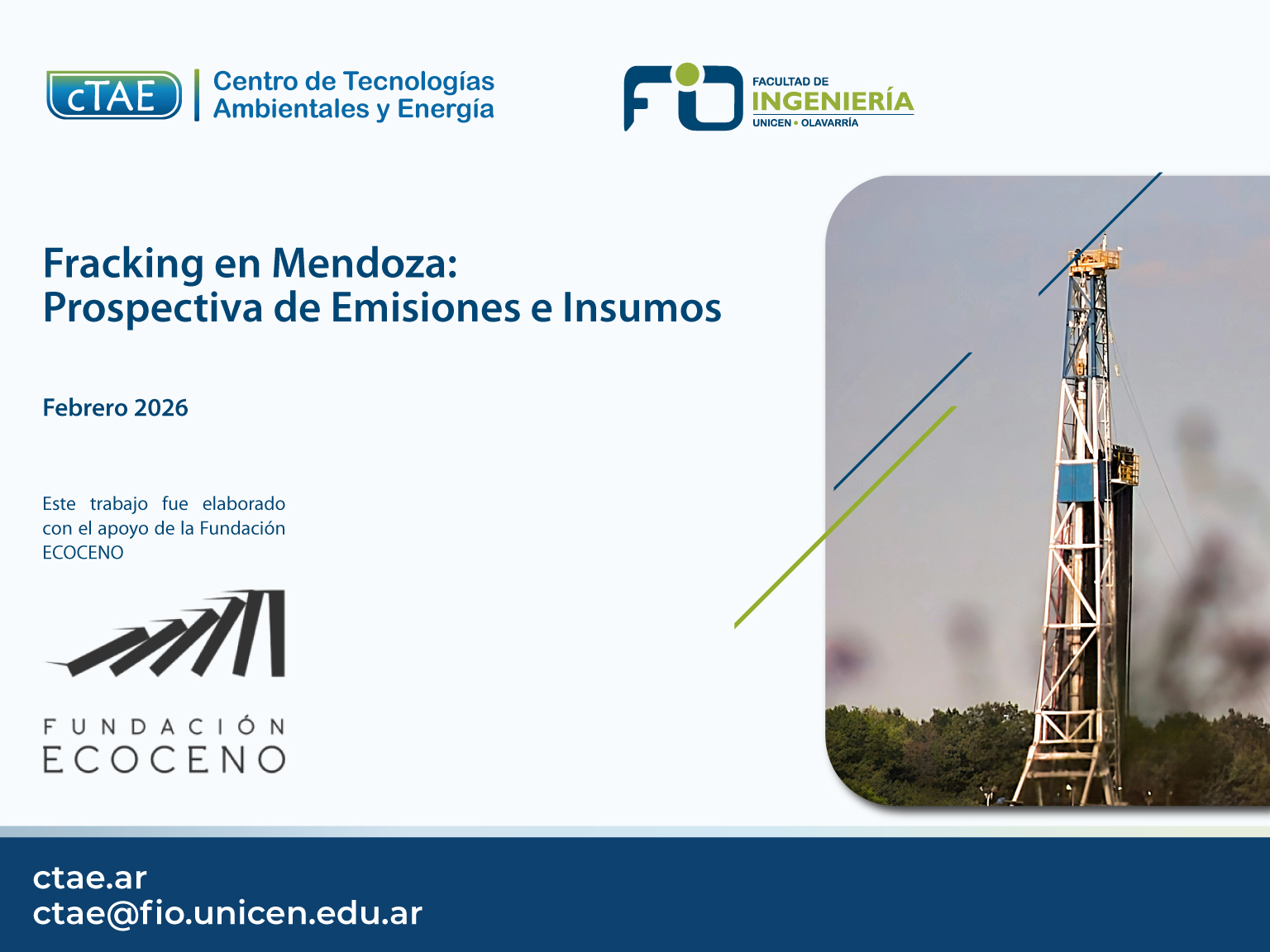 cTAE Centro de Tecnologías Ambientales y Energía

FIO FACULTAD DE INGENIERÍA UNICEN • OLAVARRÍA

Fracking en Mendoza:
Prospectiva de Emisiones e Insumos

Febrero 2026

Este trabajo fue elaborado con el apoyo de la Fundación ECOCENO

FUNDACIÓN
ECOCENO

ctae.ar
ctae@fio.unicen.edu.ar